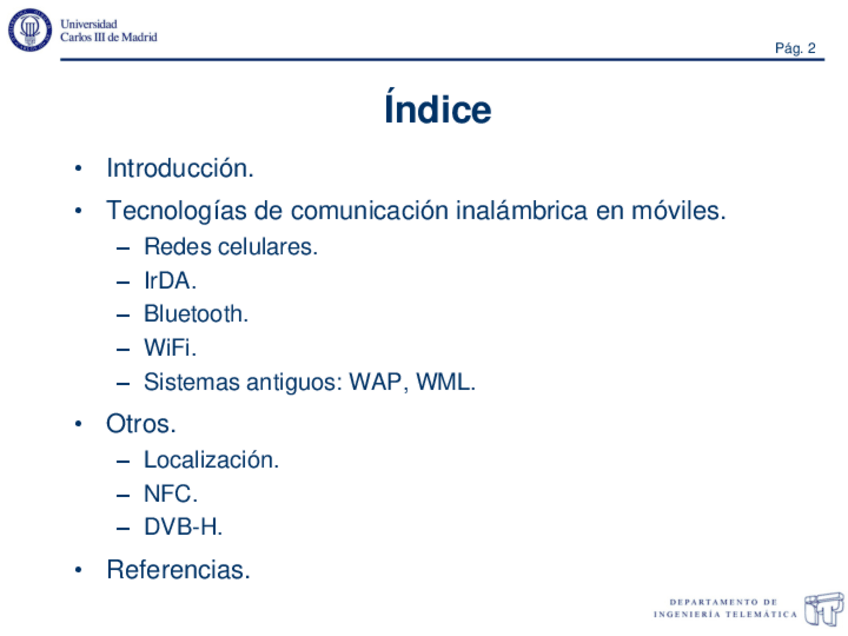 Universidad
Carlos III de Madrid

Pág. 2

Índice

• Introducción.
• Tecnologías de comunicación inalámbrica en móviles.
– Redes celulares.
– IrDA.
– Bluetooth.
– WiFi.
– Sistemas antiguos: WAP, WML.
• Otros.
– Localización.
– NFC.
– DVB-H.
• Referencias.

DEPARTAMENTO DE
INGENIERÍA TELEMÁTICA